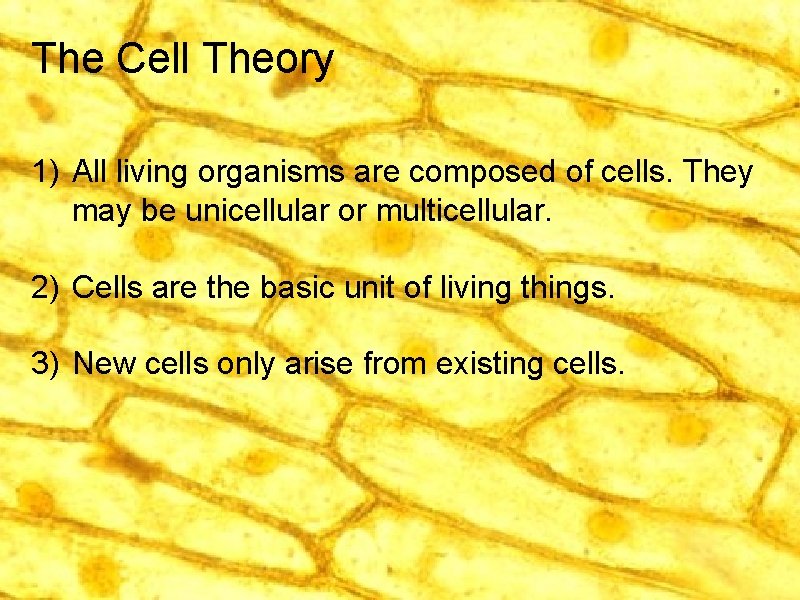 The Cell Theory

1) All living organisms are composed of cells. They may be unicellular or multicellular.

2) Cells are the basic unit of living things.

3) New cells only arise from existing cells.